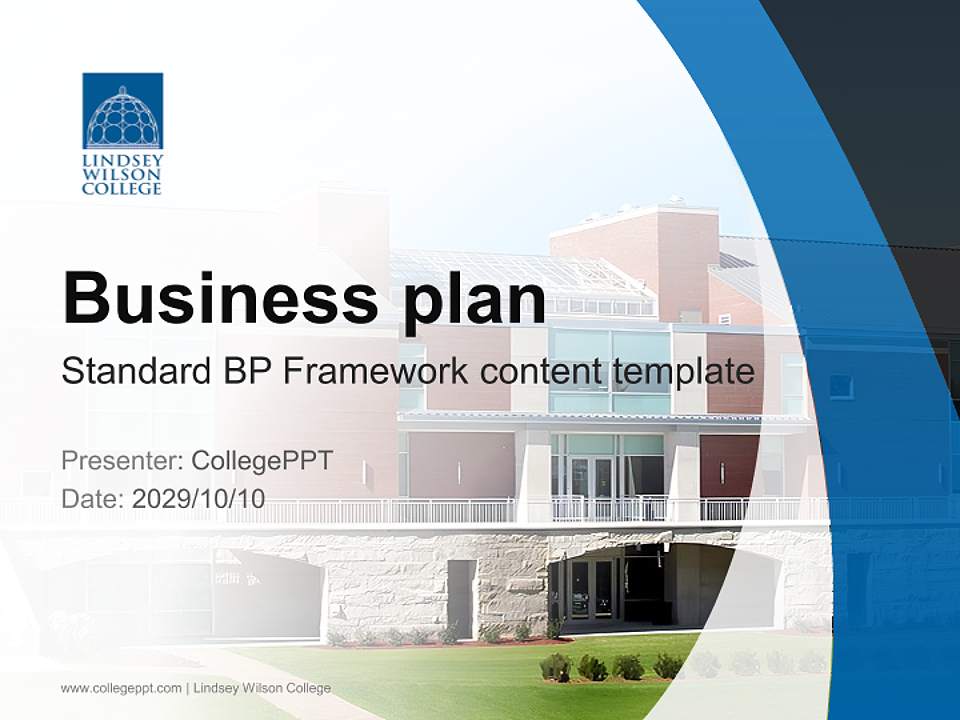 LINDSEY WILSON COLLEGE

Business plan

Standard BP Framework content template

Presenter: CollegePPT

Date: 2029/10/10

www.collegeppt.com | Lindsey Wilson College